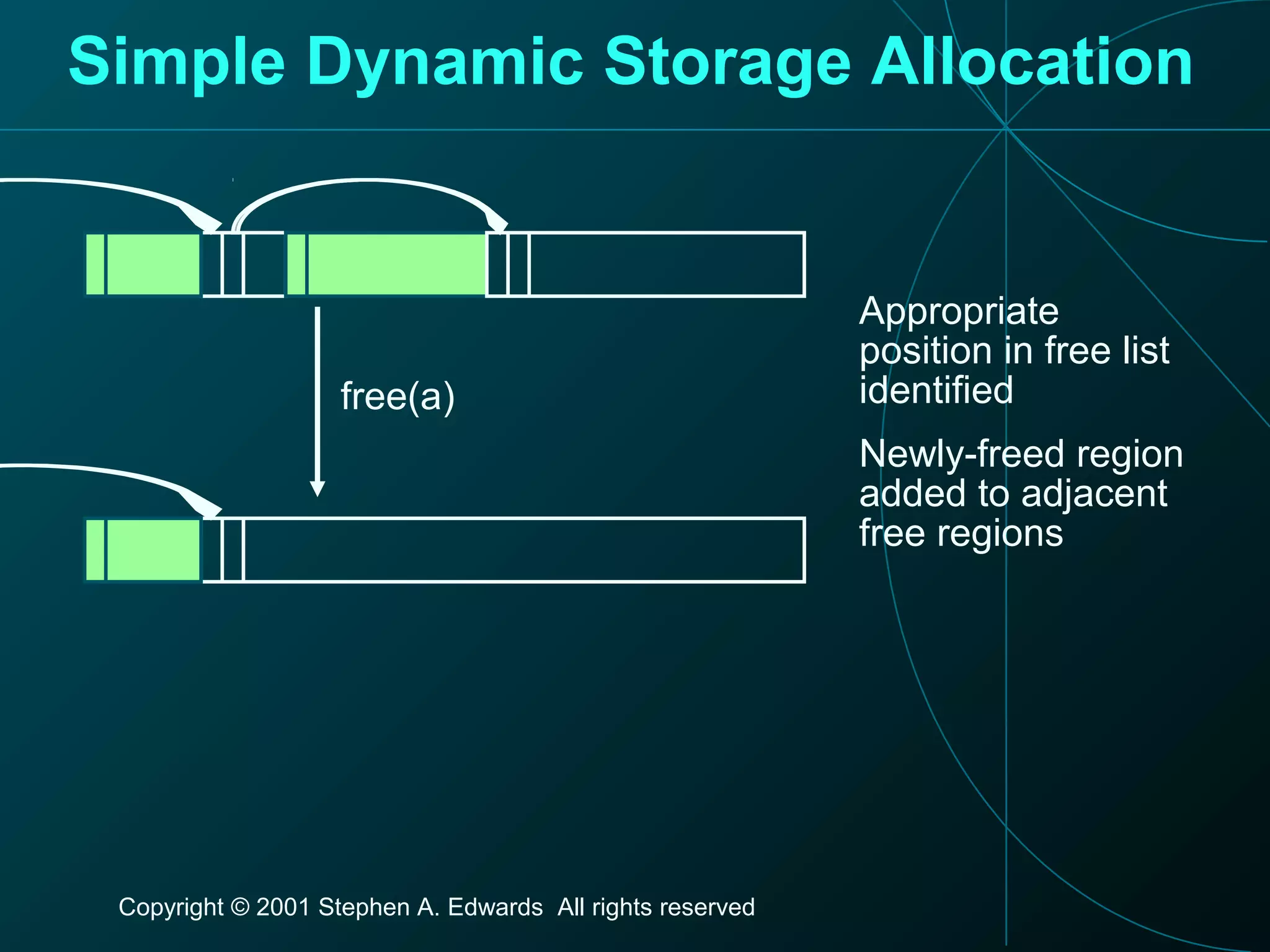 Simple Dynamic Storage Allocation

free(a)

Appropriate position in free list identified

Newly-freed region added to adjacent free regions

Copyright © 2001 Stephen A. Edwards All rights reserved